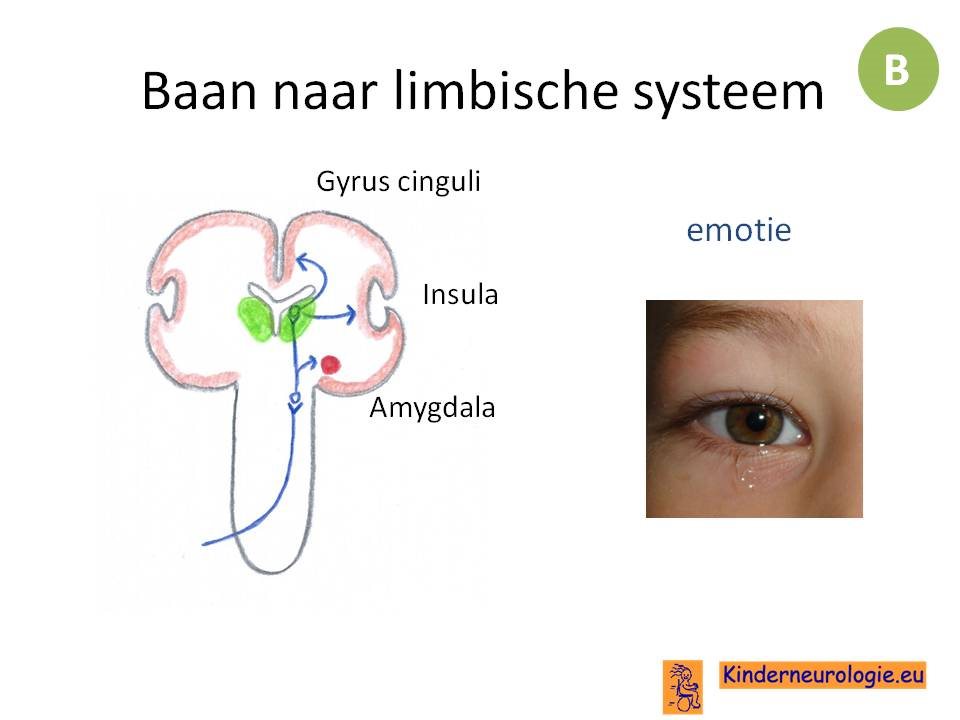 Baan naar limbische systeem

B

Gyrus cinguli

Insula

Amygdala

emotie

Kinderneurologie.eu